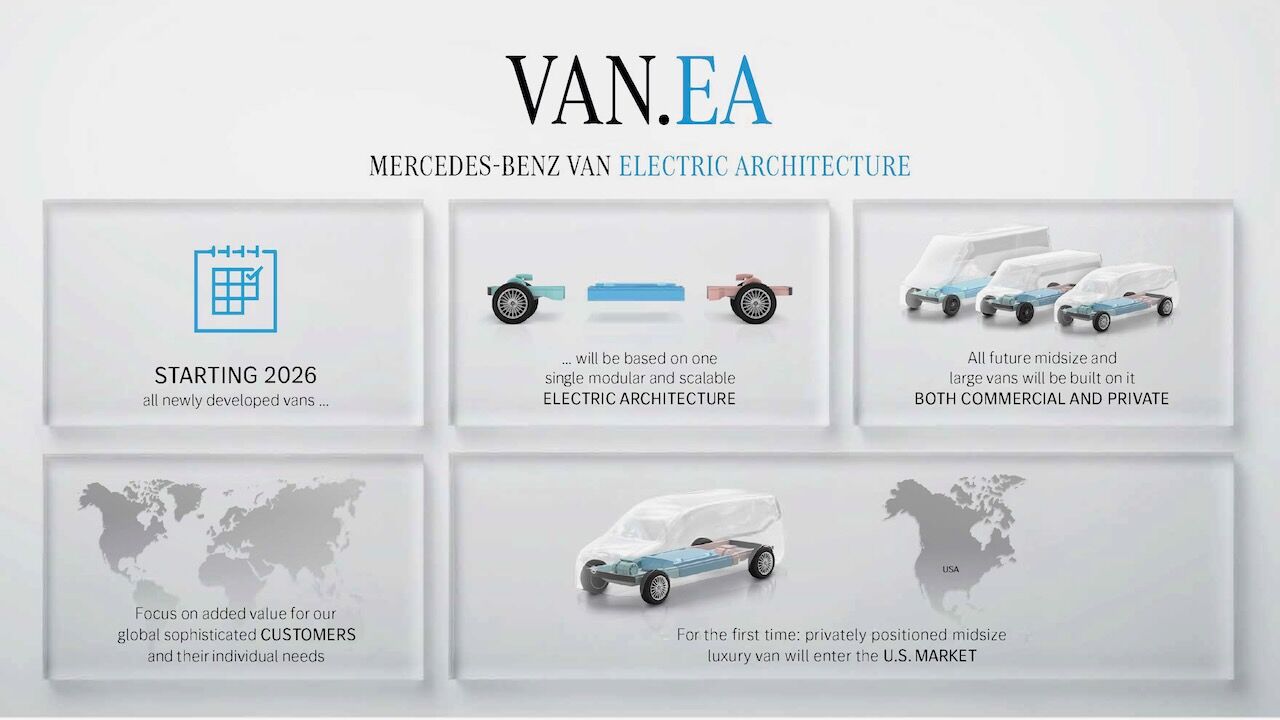 VAN.EA

MERCEDES-BENZ VAN ELECTRIC ARCHITECTURE

STARTING 2026
all newly developed vans ...

... will be based on one single modular and scalable ELECTRIC ARCHITECTURE

All future midsize and large vans will be built on it BOTH COMMERCIAL AND PRIVATE

Focus on added value for our global sophisticated CUSTOMERS and their individual needs

USA

For the first time: privately positioned midsize luxury van will enter the U.S. MARKET